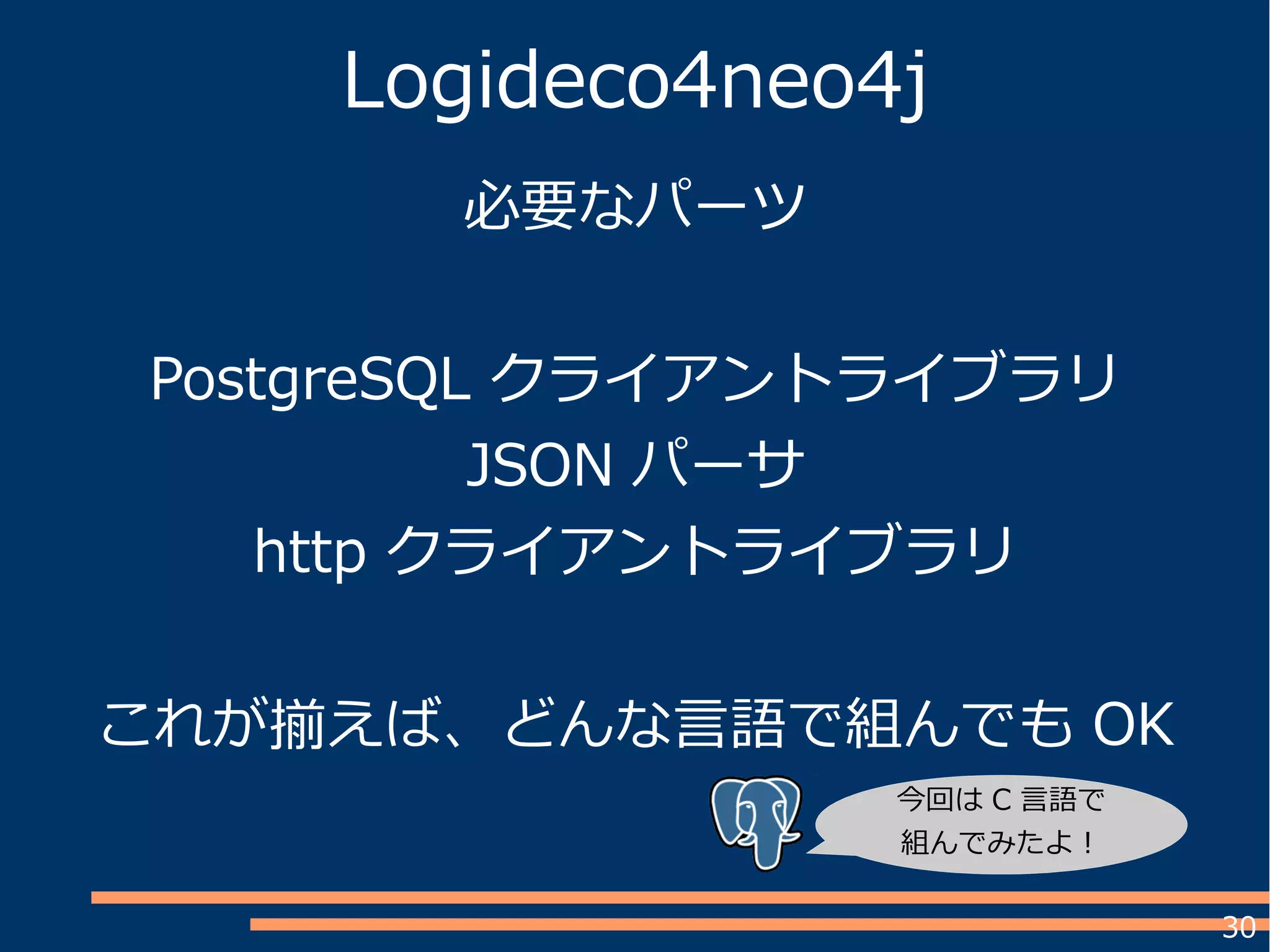 Logideco4neo4j

必要なパーツ

PostgreSQL クライアントライブラリ
JSON パーサ
http クライアントライブラリ

これが揃えば、どんな言語で組んでも OK

今回は C 言語で
組んでみたよ！

30